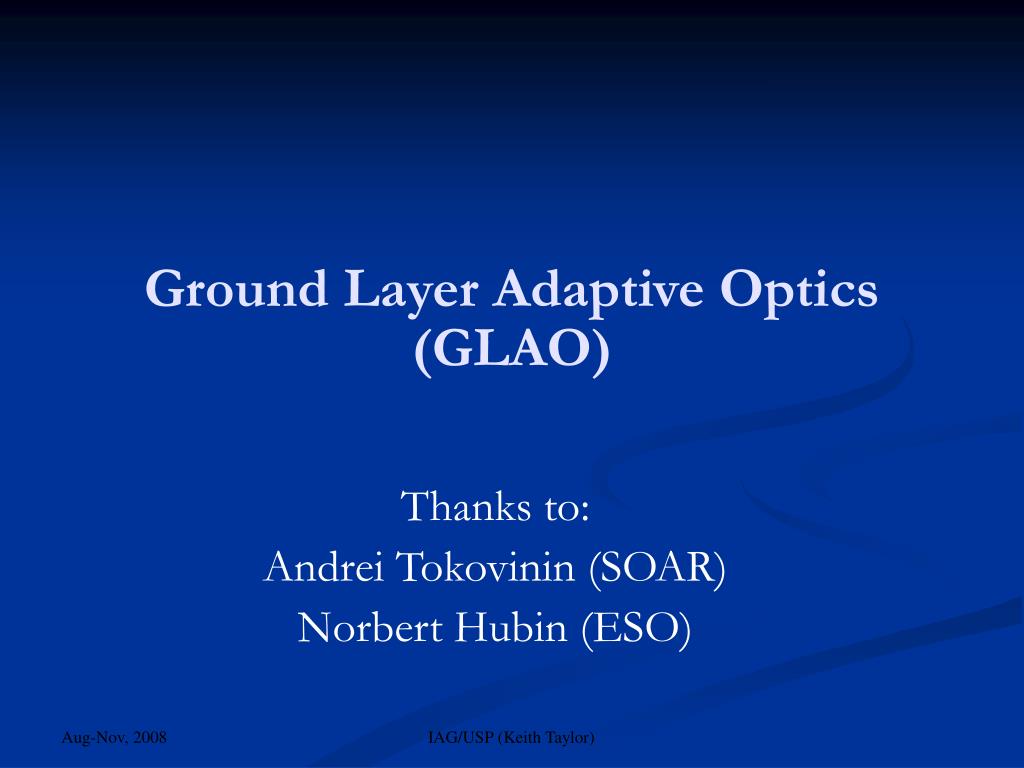 Ground Layer Adaptive Optics (GLAO)

Thanks to:
Andrei Tokovinin (SOAR)
Norbert Hubin (ESO)

Aug-Nov, 2008

IAG/USP (Keith Taylor)